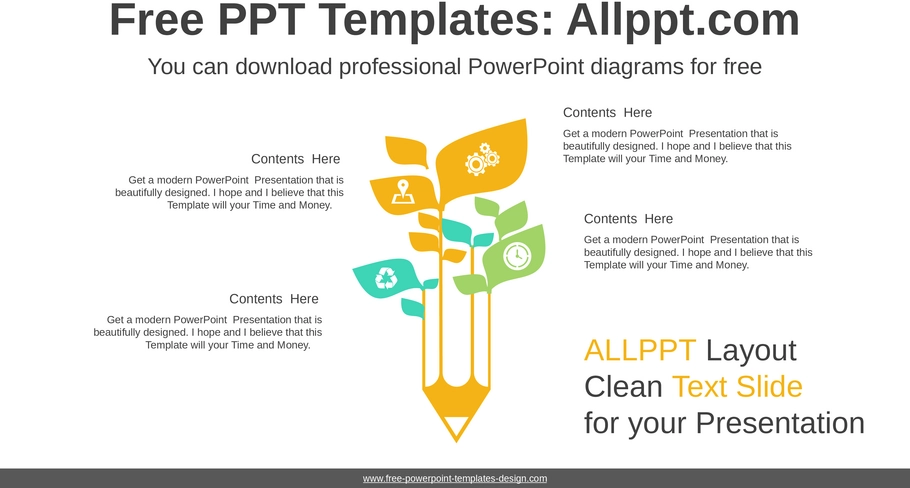 Free PPT Templates: Allppt.com

You can download professional PowerPoint diagrams for free

Contents Here

Get a modern PowerPoint Presentation that is beautifully designed. I hope and I believe that this Template will your Time and Money.

Contents Here

Get a modern PowerPoint Presentation that is beautifully designed. I hope and I believe that this Template will your Time and Money.

Contents Here

Get a modern PowerPoint Presentation that is beautifully designed. I hope and I believe that this Template will your Time and Money.

Contents Here

Get a modern PowerPoint Presentation that is beautifully designed. I hope and I believe that this Template will your Time and Money.

ALLPPT Layout
Clean Text Slide
for your Presentation

www.free-powerpoint-templates-design.com